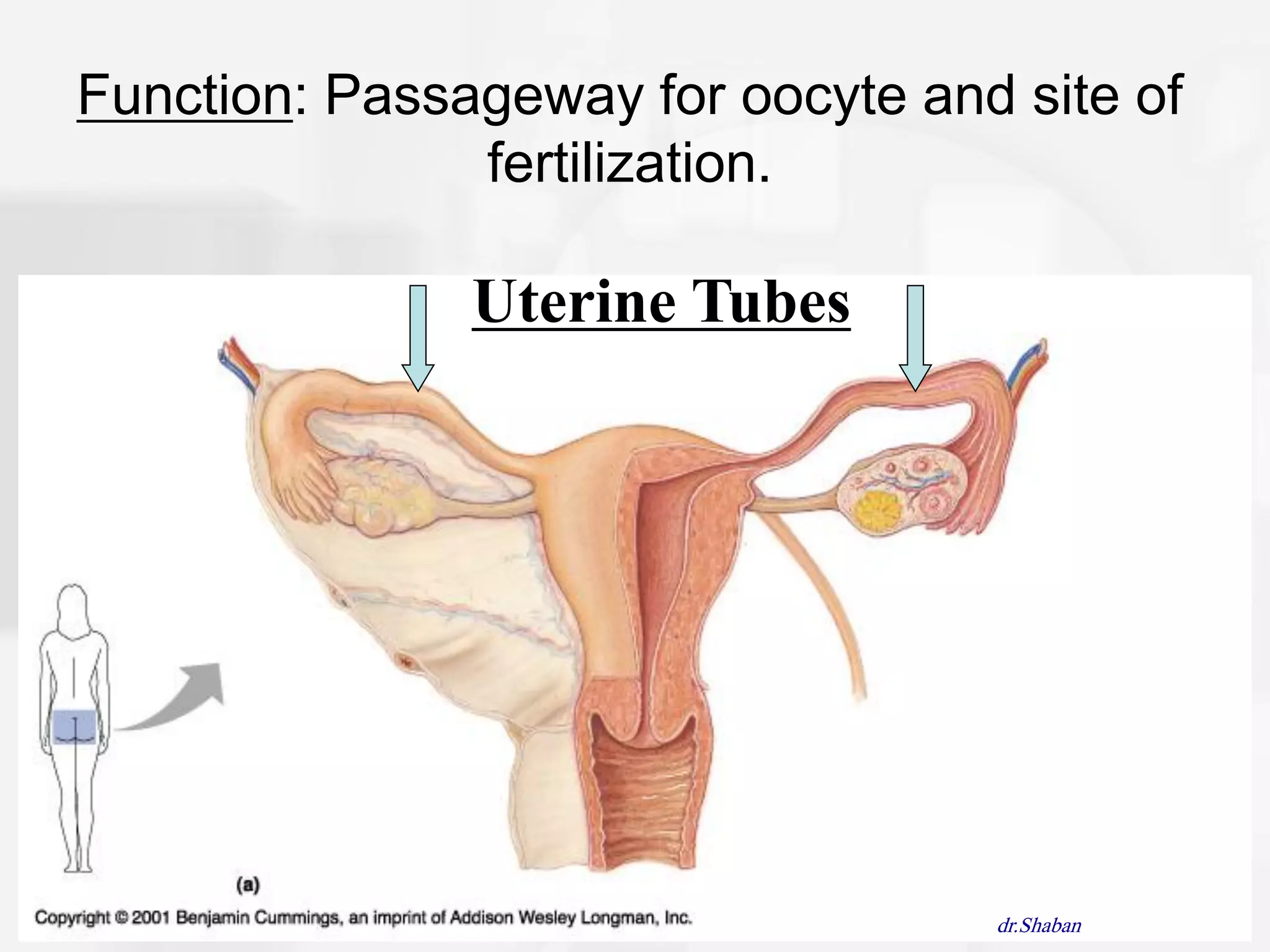 Function: Passageway for oocyte and site of fertilization.

Uterine Tubes

(a)

Copyright © 2001 Benjamin Cummings, an imprint of Addison Wesley Longman, Inc.

dr.Shaban